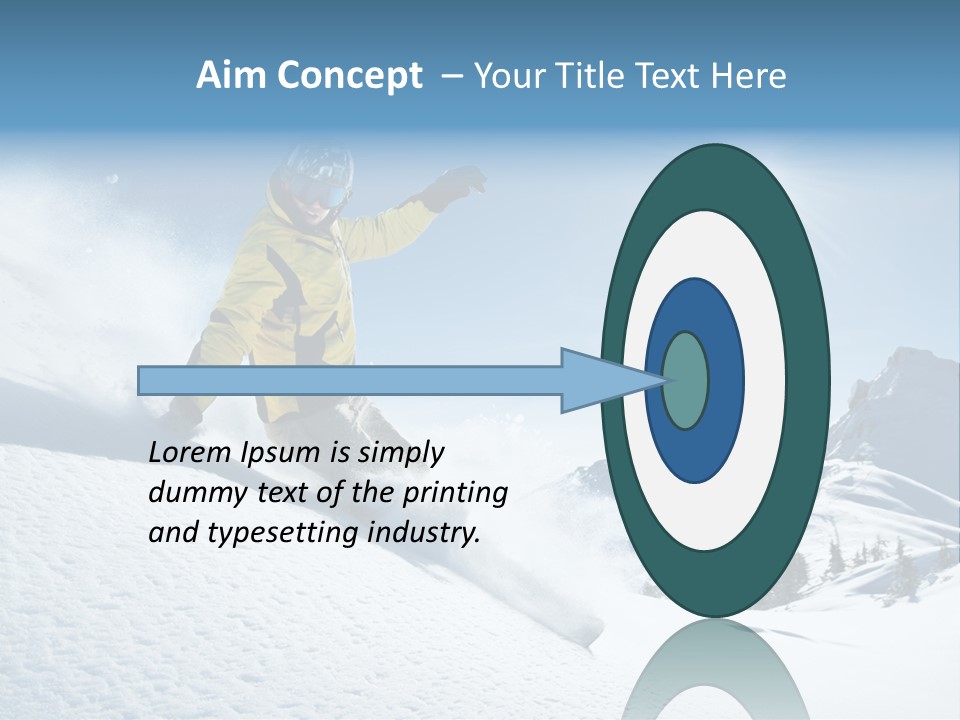 Aim Concept – Your Title Text Here

Lorem Ipsum is simply dummy text of the printing and typesetting industry.